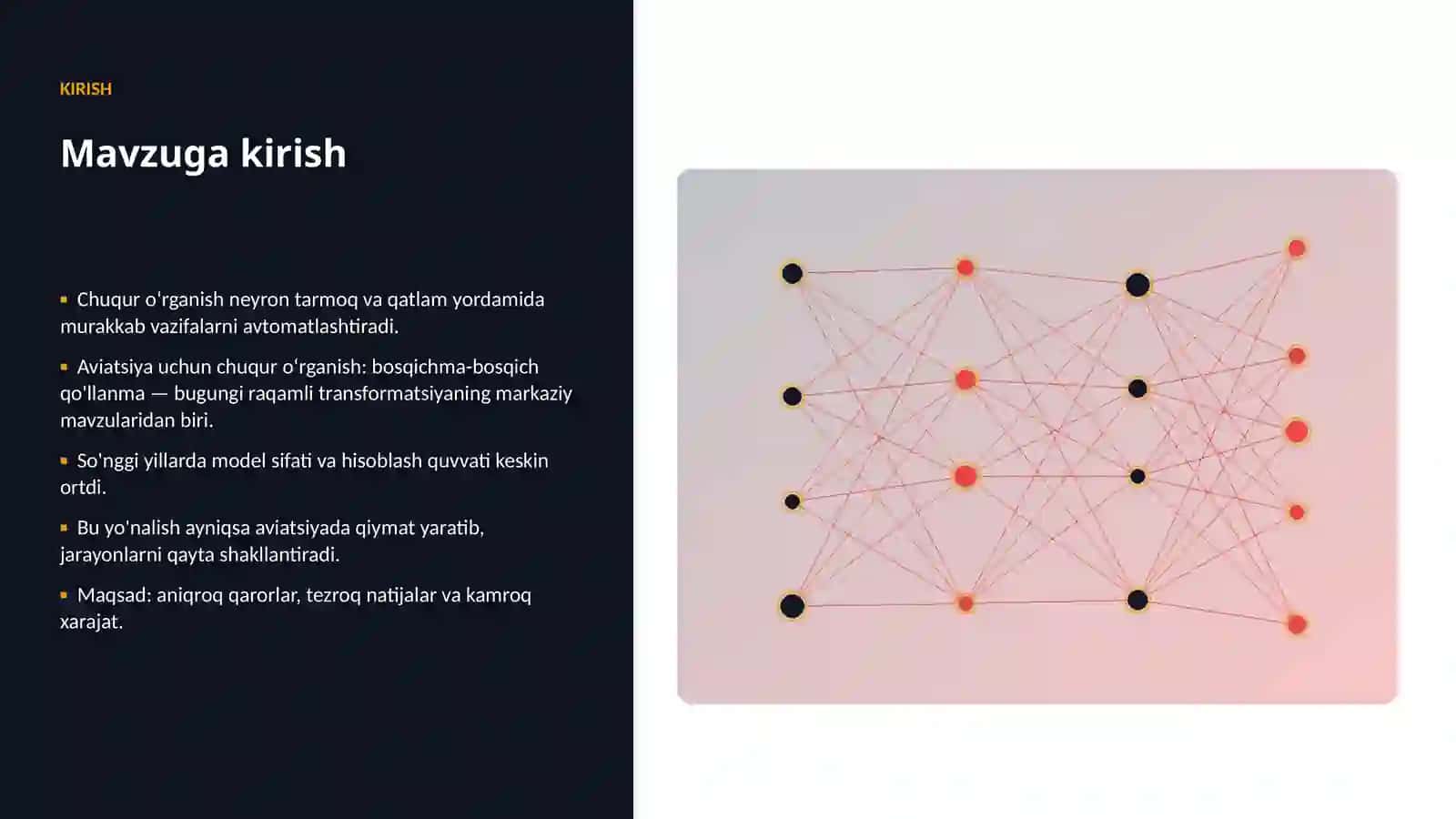 KIRISH

Mavzuga kirish

▪ Chuqur o'rganish neyron tarmoq va qatlam yordamida murakkab vazifalarni avtomatlashtiradi.

▪ Aviatsiya uchun chuqur o‘rganish: bosqichma-bosqich qo'llanma — bugungi raqamli transformatsiyaning markaziy mavzularidan biri.

▪ So'nggi yillarda model sifati va hisoblash quvvati keskin ortdi.

▪ Bu yo'nalish ayniqsa aviatsiyada qiymat yaratib, jarayonlarni qayta shakllantiradi.

▪ Maqsad: aniqroq qarorlar, tezroq natijalar va kamroq xarajat.